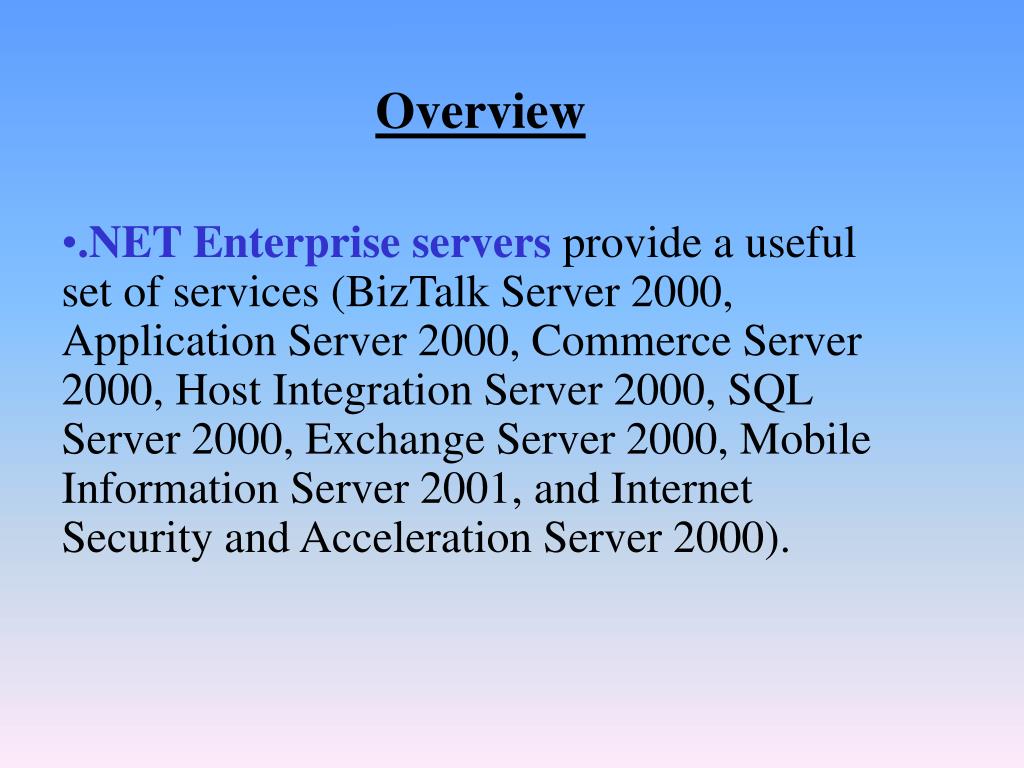 Overview

•.NET Enterprise servers provide a useful set of services (BizTalk Server 2000, Application Server 2000, Commerce Server 2000, Host Integration Server 2000, SQL Server 2000, Exchange Server 2000, Mobile Information Server 2001, and Internet Security and Acceleration Server 2000).